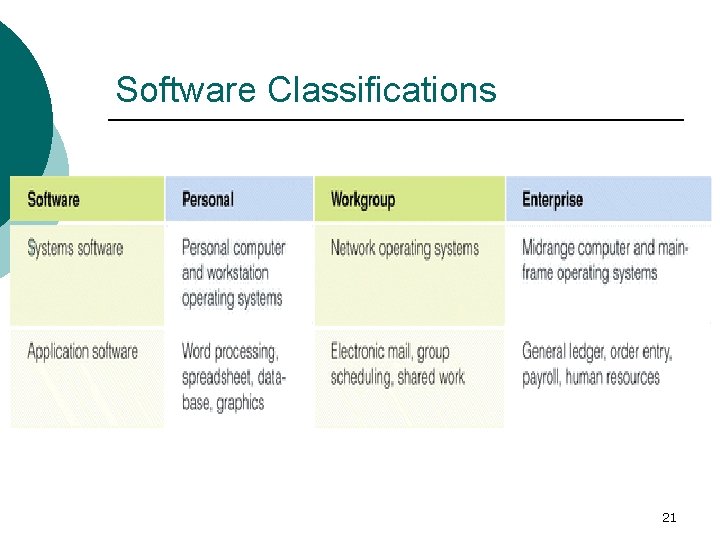 Software Classifications

| Software | Personal | Workgroup | Enterprise |
|---|---|---|---|
| Systems software | Personal computer and workstation operating systems | Network operating systems | Midrange computer and mainframe operating systems |
| Application software | Word processing, spreadsheet, database, graphics | Electronic mail, group scheduling, shared work | General ledger, order entry, payroll, human resources |

21